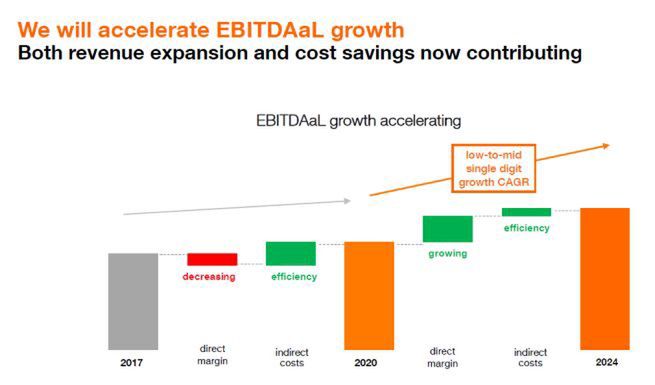 We will accelerate EBITDAaL growth
Both revenue expansion and cost savings now contributing

EBITDAaL growth accelerating

low-to-mid single digit growth CAGR

decreasing

efficiency

growing

efficiency

2017

direct margin

indirect costs

2020

direct margin

indirect costs

2024